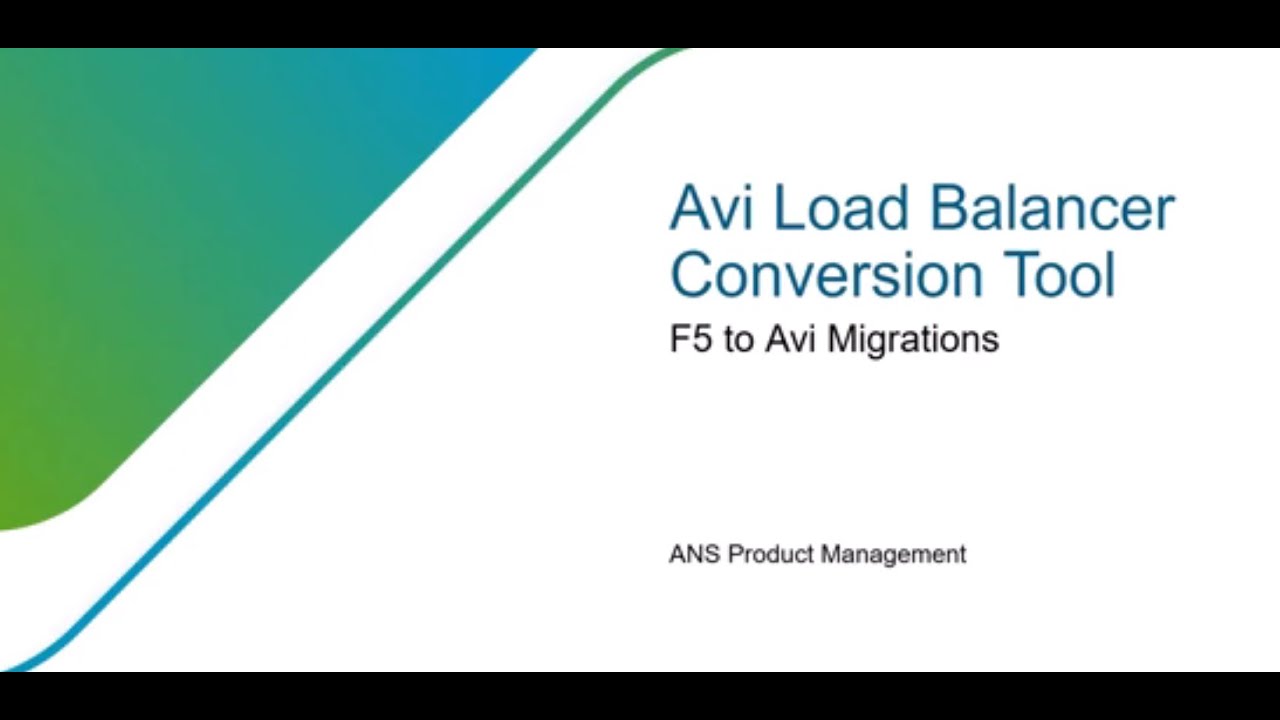 Avi Load Balancer Conversion Tool

F5 to Avi Migrations

ANS Product Management